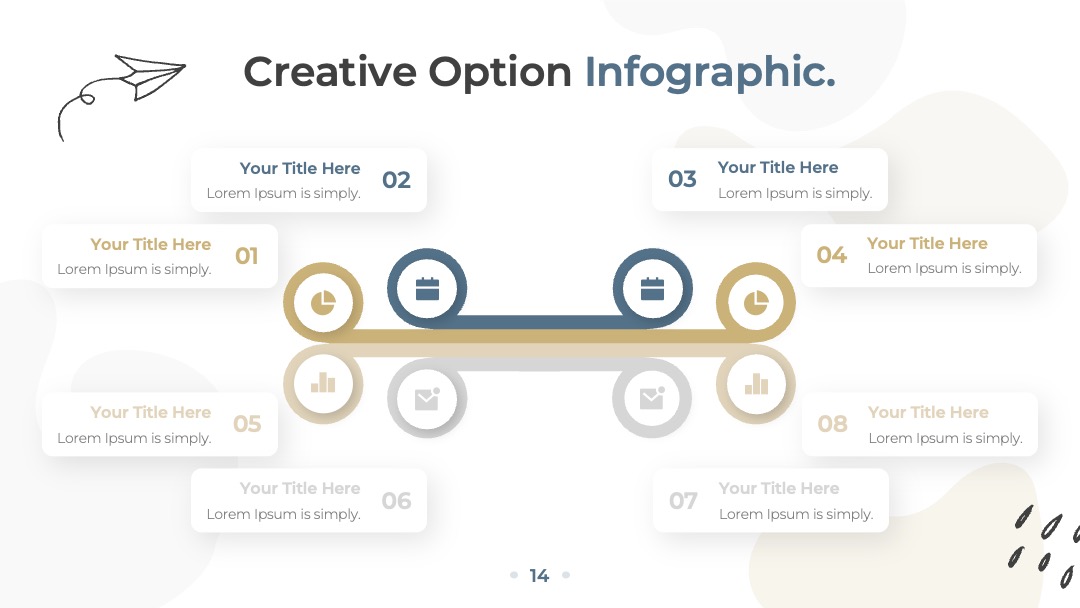 Creative Option Infographic.

Your Title Here
Lorem Ipsum is simply.
02

03
Your Title Here
Lorem Ipsum is simply.

Your Title Here
Lorem Ipsum is simply.
01

04
Your Title Here
Lorem Ipsum is simply.

Your Title Here
Lorem Ipsum is simply.
05

08
Your Title Here
Lorem Ipsum is simply.

Your Title Here
Lorem Ipsum is simply.
06

07
Your Title Here
Lorem Ipsum is simply.

14